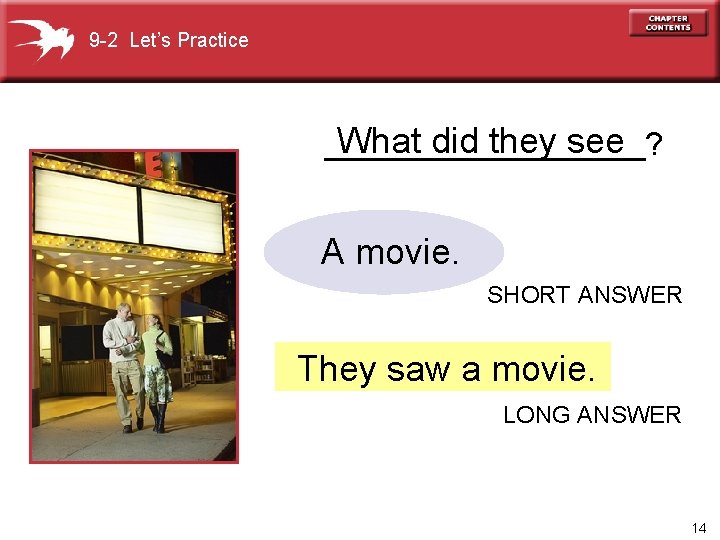 9-2 Let's Practice

CHAPTER CONTENTS

What did they see ?

A movie.

SHORT ANSWER

They saw a movie.

LONG ANSWER

14